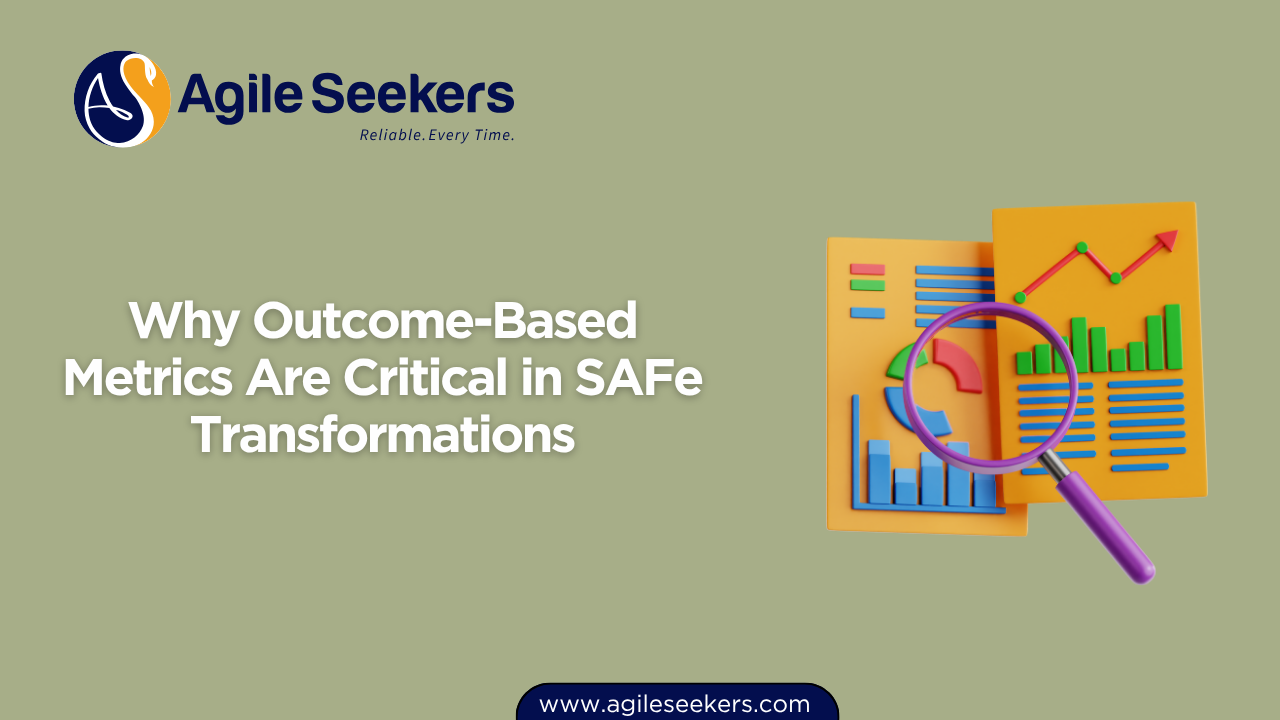 AS Agile Seekers
Reliable. Every Time.

Why Outcome-Based Metrics Are Critical in SAFe Transformations

www.agileseekers.com